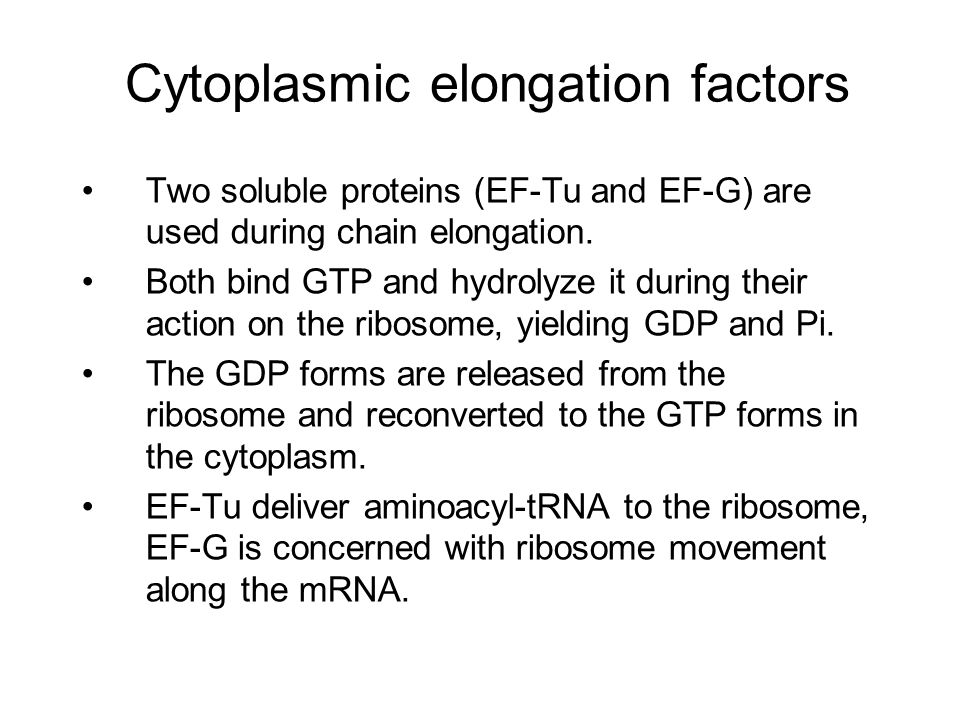 Cytoplasmic elongation factors

• Two soluble proteins (EF-Tu and EF-G) are used during chain elongation.

• Both bind GTP and hydrolyze it during their action on the ribosome, yielding GDP and Pi.

• The GDP forms are released from the ribosome and reconverted to the GTP forms in the cytoplasm.

• EF-Tu deliver aminoacyl-tRNA to the ribosome, EF-G is concerned with ribosome movement along the mRNA.